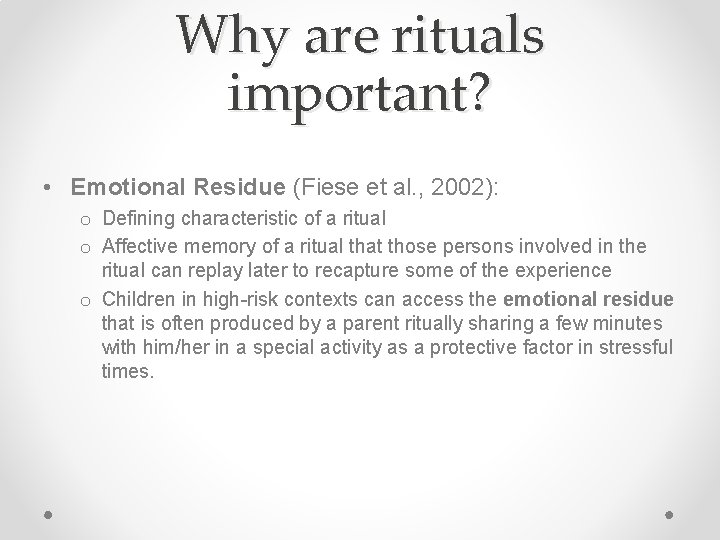 Why are rituals important?

• Emotional Residue (Fiese et al., 2002):
 o Defining characteristic of a ritual
 o Affective memory of a ritual that those persons involved in the ritual can replay later to recapture some of the experience
 o Children in high-risk contexts can access the emotional residue that is often produced by a parent ritually sharing a few minutes with him/her in a special activity as a protective factor in stressful times.